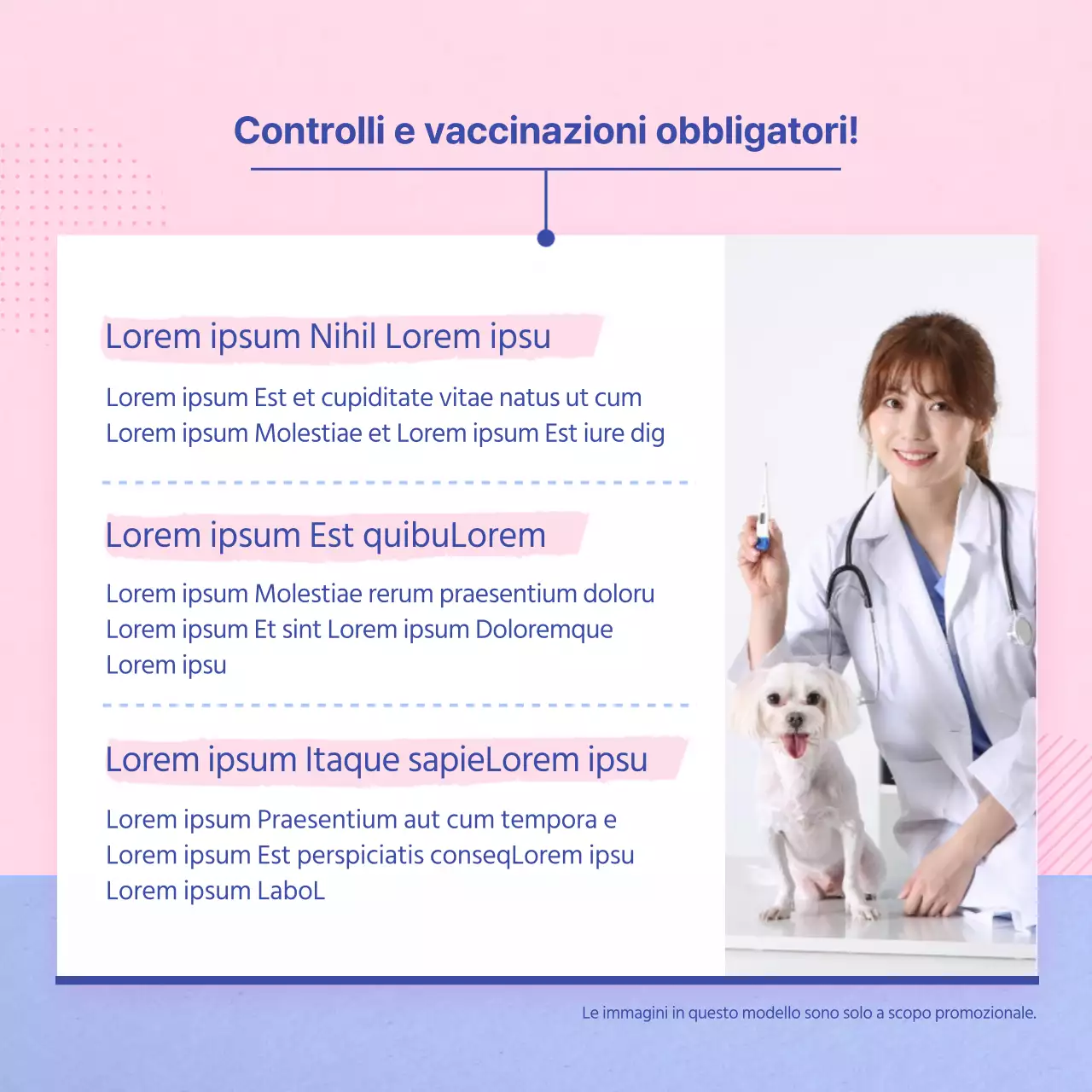 Controlli e vaccinazioni obbligatori!

Lorem ipsum Nihil Lorem ipsu

Lorem ipsum Est et cupiditate vitae natus ut cum
Lorem ipsum Molestiae et Lorem ipsum Est iure dig

Lorem ipsum Est quibuLorem

Lorem ipsum Molestiae rerum praesentium doloru
Lorem ipsum Et sint Lorem ipsum Doloremque
Lorem ipsu

Lorem ipsum Itaque sapieLorem ipsu

Lorem ipsum Praesentium aut cum tempora e
Lorem ipsum Est perspiciatis conseqLorem ipsu
Lorem ipsum LaboL

Le immagini in questo modello sono solo a scopo promozionale.